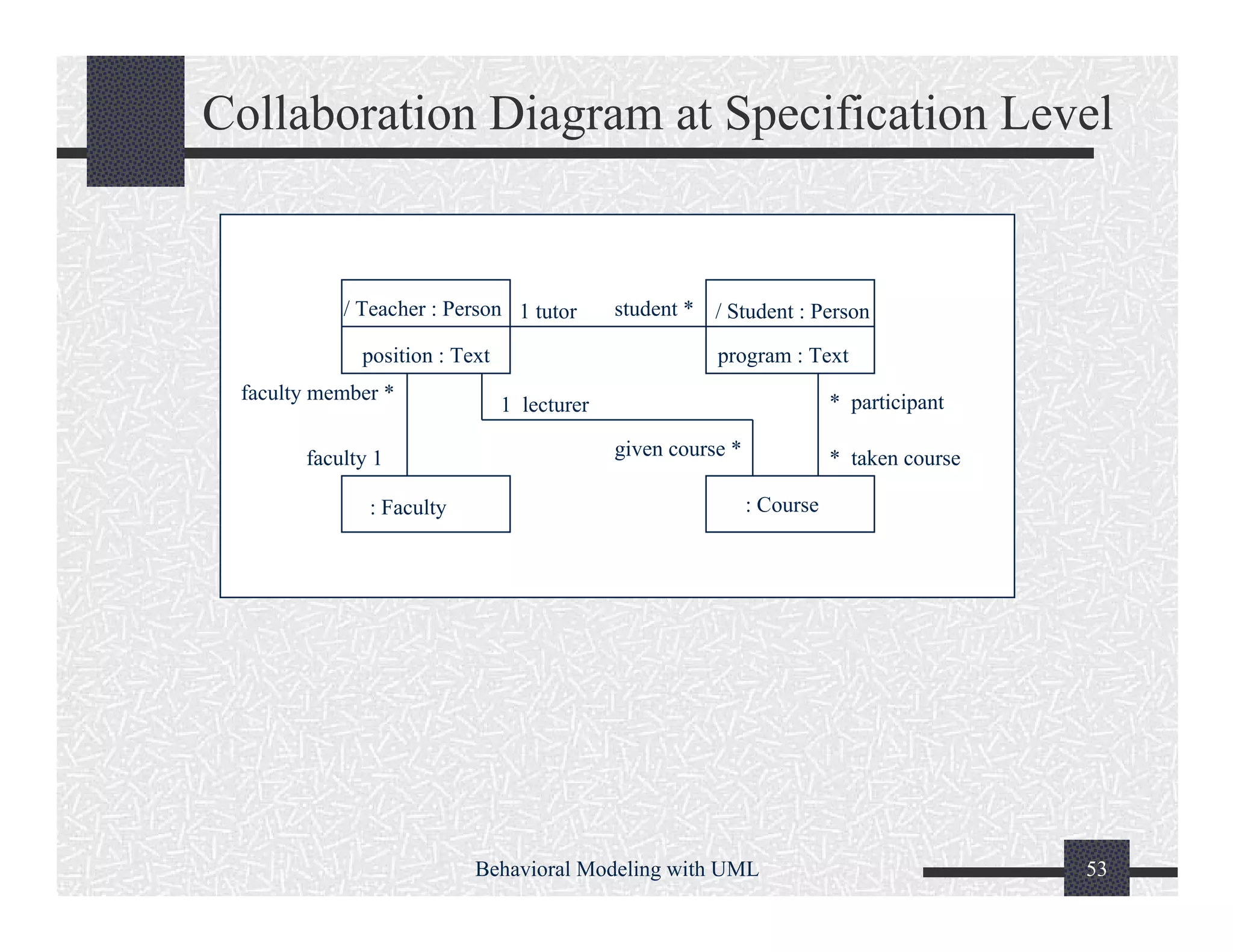 Collaboration Diagram at Specification Level

/ Teacher : Person

position : Text

1 tutor

student *

/ Student : Person

program : Text

faculty member *

1 lecturer

* participant

faculty 1

given course *

* taken course

: Faculty

: Course

Behavioral Modeling with UML

53